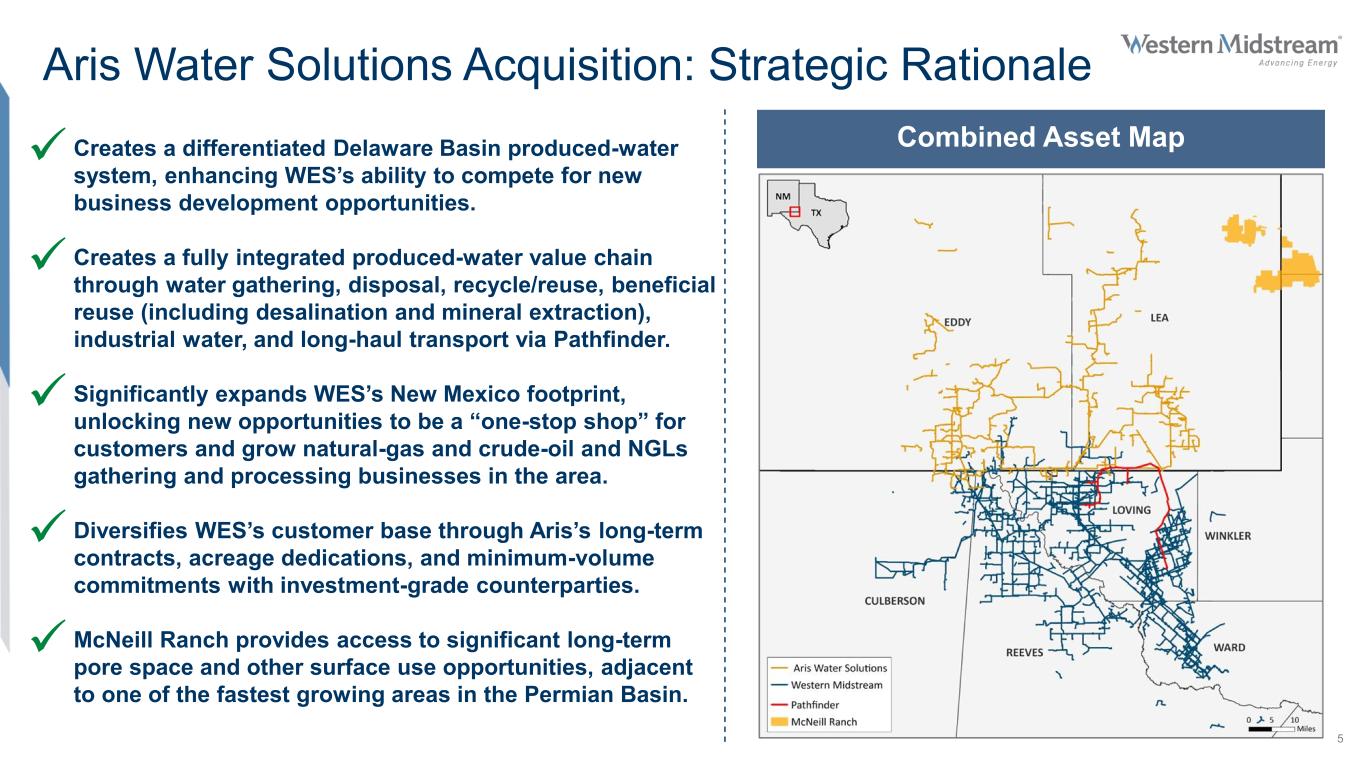 Aris Water Solutions Acquisition: Strategic Rationale

Western Midstream
Advancing Energy

✓ Creates a differentiated Delaware Basin produced-water system, enhancing WES's ability to compete for new business development opportunities.

✓ Creates a fully integrated produced-water value chain through water gathering, disposal, recycle/reuse, beneficial reuse (including desalination and mineral extraction), industrial water, and long-haul transport via Pathfinder.

✓ Significantly expands WES's New Mexico footprint, unlocking new opportunities to be a "one-stop shop" for customers and grow natural-gas and crude-oil and NGLs gathering and processing businesses in the area.

✓ Diversifies WES's customer base through Aris's long-term contracts, acreage dedications, and minimum-volume commitments with investment-grade counterparties.

✓ McNeill Ranch provides access to significant long-term pore space and other surface use opportunities, adjacent to one of the fastest growing areas in the Permian Basin.

Combined Asset Map

NM
TX
EDDY
LEA
LOVING
WINKLER
CULBERSON
REEVES
WARD

Aris Water Solutions
Western Midstream
Pathfinder
McNeill Ranch

0 5 10
Miles

5